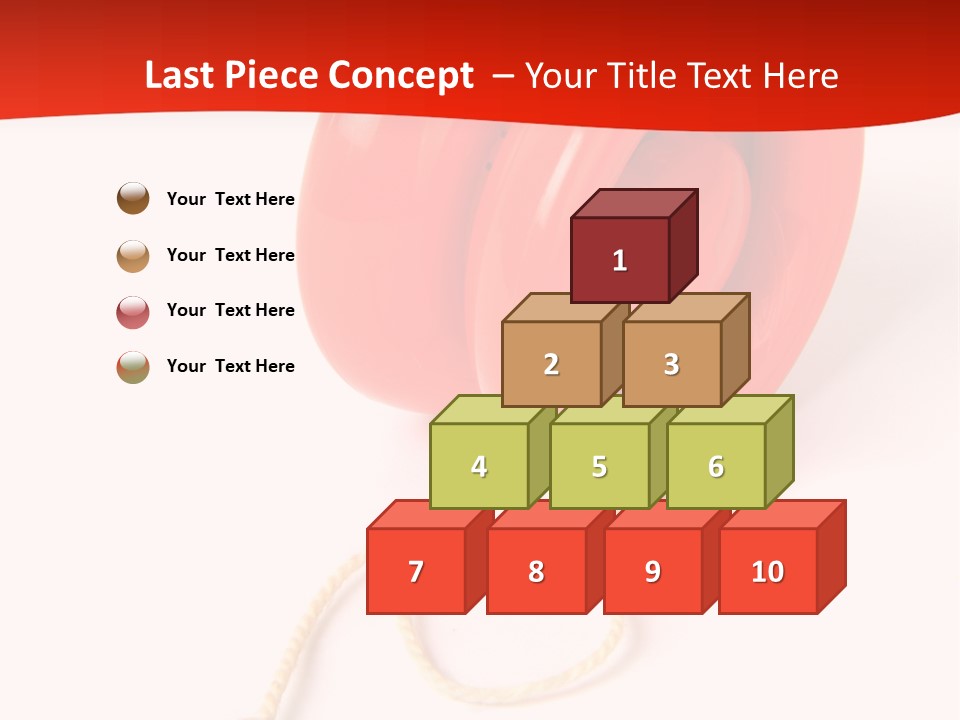 Last Piece Concept – Your Title Text Here

Your Text Here

Your Text Here

Your Text Here

Your Text Here

1

2 3

4 5 6

7 8 9 10